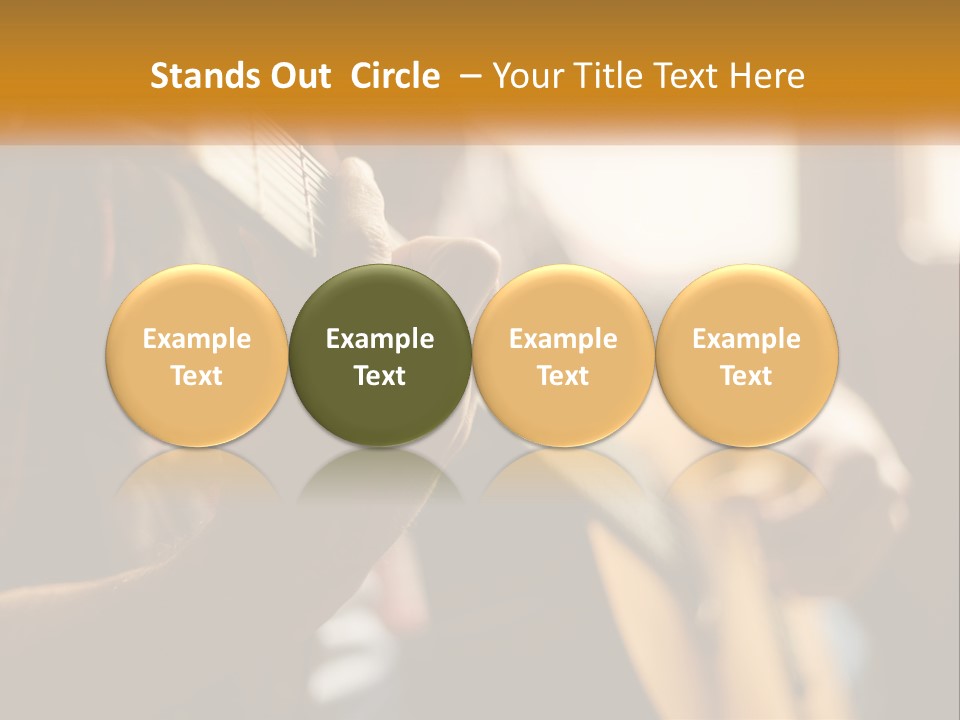 Stands Out Circle – Your Title Text Here

Example Text

Example Text

Example Text

Example Text